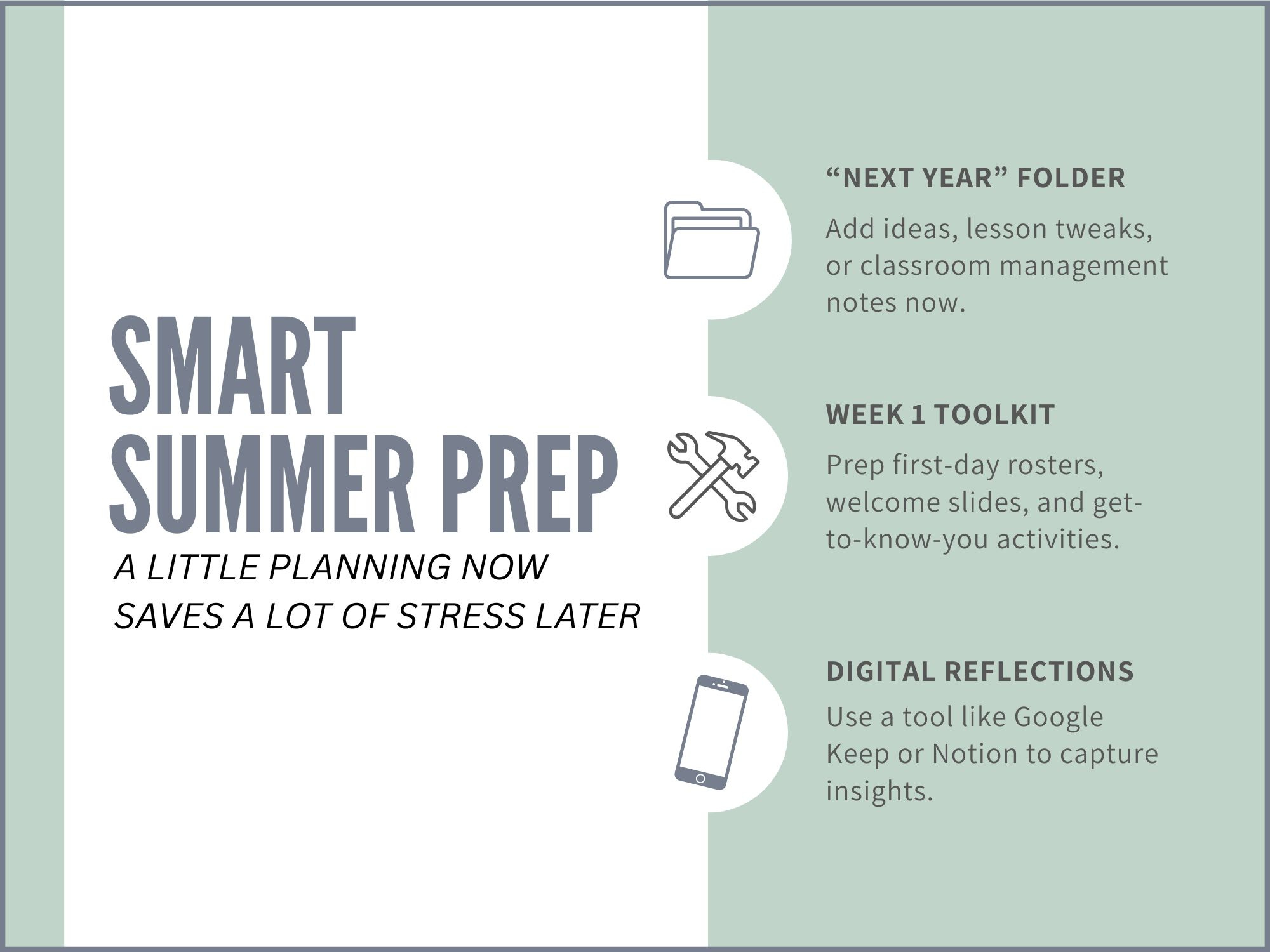 SMART SUMMER PREP

A LITTLE PLANNING NOW SAVES A LOT OF STRESS LATER

“NEXT YEAR” FOLDER

Add ideas, lesson tweaks, or classroom management notes now.

WEEK 1 TOOLKIT

Prep first-day rosters, welcome slides, and get-to-know-you activities.

DIGITAL REFLECTIONS

Use a tool like Google Keep or Notion to capture insights.